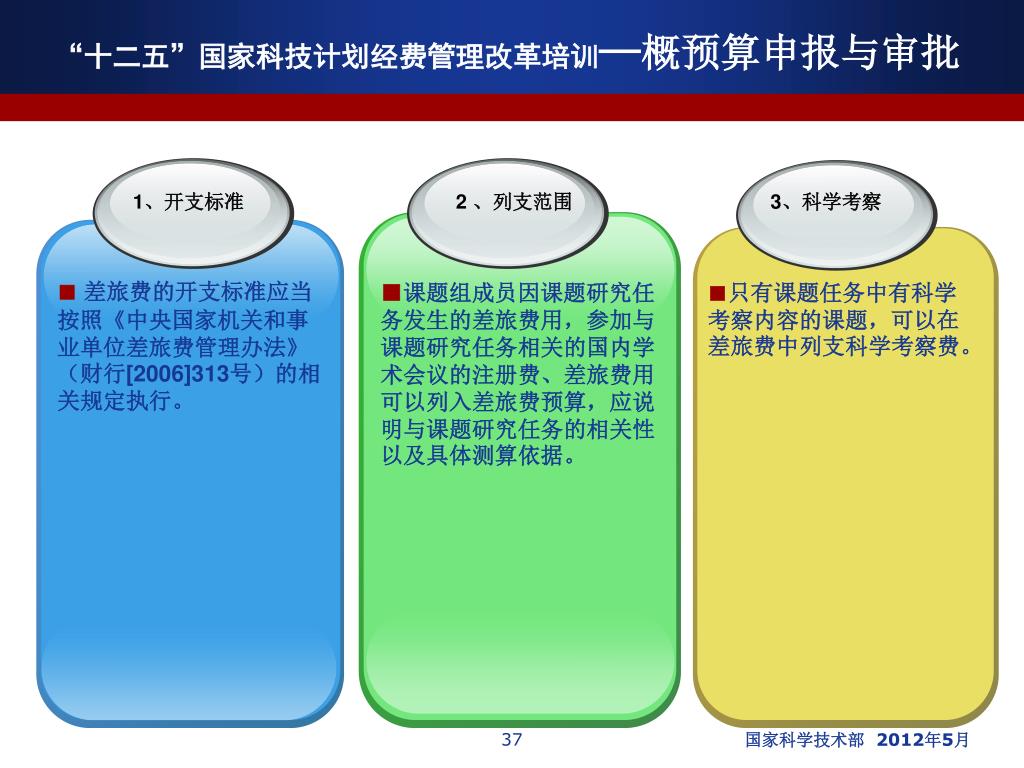 “十二五”国家科技计划经费管理改革培训—概预算申报与审批

1、开支标准

■ 差旅费的开支标准应当按照《中央国家机关和事业单位差旅费管理办法》（财行[2006]313号）的相关规定执行。

2 、列支范围

■课题组成员因课题研究任务发生的差旅费用，参加与课题研究任务相关的国内学术会议的注册费、差旅费用可以列入差旅费预算，应说明与课题研究任务的相关性以及具体测算依据。

3、科学考察

■只有课题任务中有科学考察内容的课题，可以在差旅费中列支科学考察费。

37

国家科学技术部 2012年5月